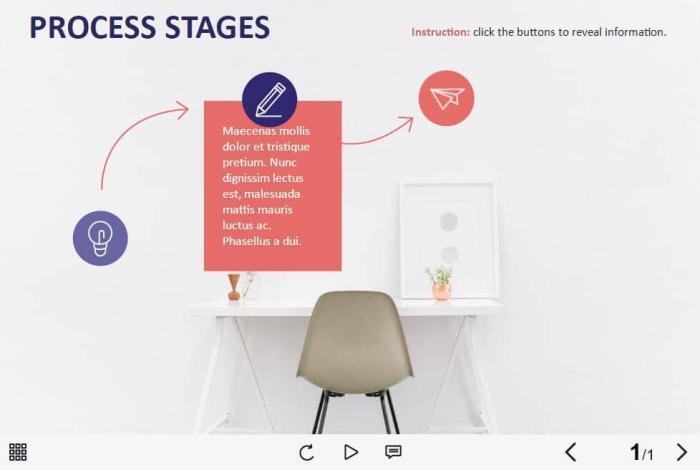 PROCESS STAGES

Instruction: click the buttons to reveal information.

Maecenas mollis dolor et tristique pretium. Nunc dignissim lectus est, malesuada mattis mauris luctus ac. Phasellus a dui.

1/1